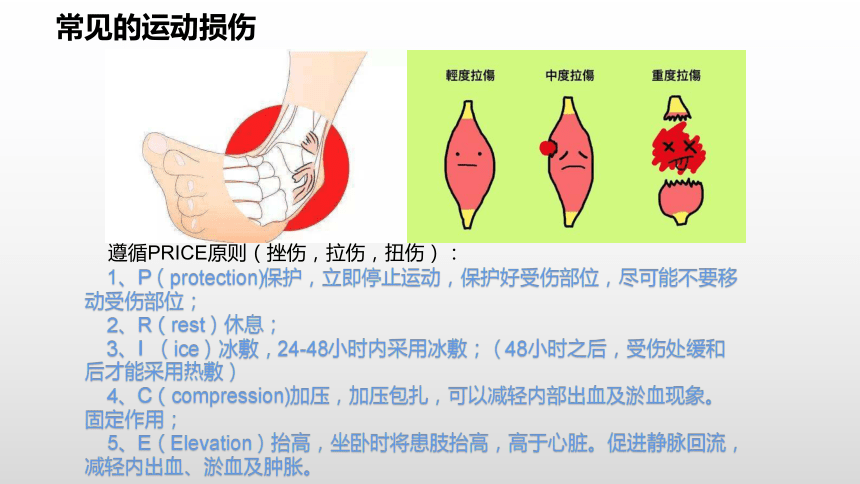 常见的运动损伤

輕度拉傷

中度拉傷

重度拉傷

遵循PRICE原则（挫伤，拉伤，扭伤）：

1、P（protection)保护，立即停止运动，保护好受伤部位，尽可能不要移动受伤部位；

2、R（rest）休息；

3、I （ice）冰敷，24-48小时内采用冰敷；（48小时之后，受伤处缓和后才能采用热敷）

4、C（compression)加压，加压包扎，可以减轻内部出血及淤血现象。固定作用；

5、E（Elevation）抬高，坐卧时将患肢抬高，高于心脏。促进静脉回流，减轻内出血、淤血及肿胀。